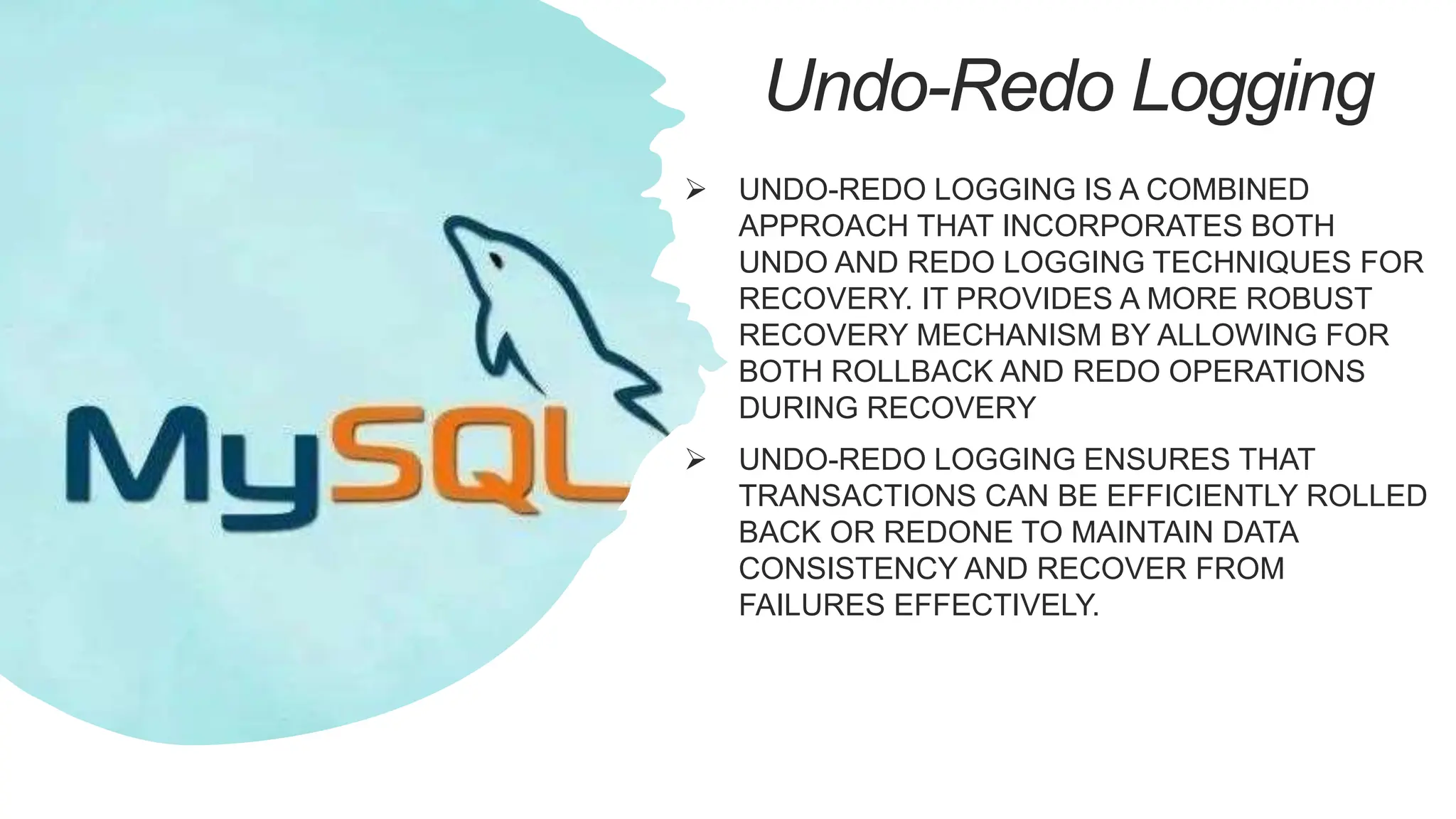 MySQL

Undo-Redo Logging

➢ UNDO-REDO LOGGING IS A COMBINED APPROACH THAT INCORPORATES BOTH UNDO AND REDO LOGGING TECHNIQUES FOR RECOVERY. IT PROVIDES A MORE ROBUST RECOVERY MECHANISM BY ALLOWING FOR BOTH ROLLBACK AND REDO OPERATIONS DURING RECOVERY

➢ UNDO-REDO LOGGING ENSURES THAT TRANSACTIONS CAN BE EFFICIENTLY ROLLED BACK OR REDONE TO MAINTAIN DATA CONSISTENCY AND RECOVER FROM FAILURES EFFECTIVELY.